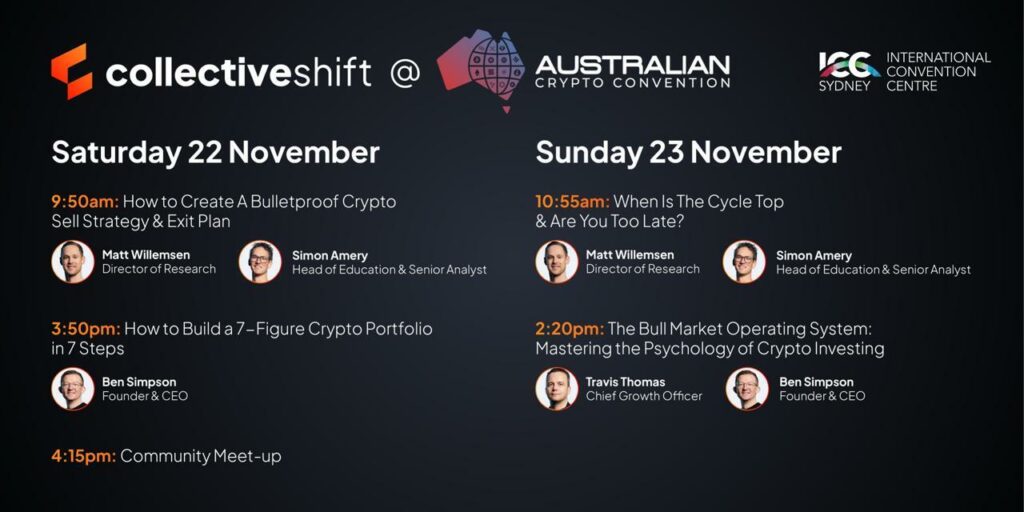 collectiveshift @ AUSTRALIAN CRYPTO CONVENTION

ICC SYDNEY INTERNATIONAL CONVENTION CENTRE

Saturday 22 November

9:50am: How to Create A Bulletproof Crypto Sell Strategy & Exit Plan

Matt Willemsen
Director of Research

Simon Amery
Head of Education & Senior Analyst

3:50pm: How to Build a 7-Figure Crypto Portfolio in 7 Steps

Ben Simpson
Founder & CEO

4:15pm: Community Meet-up

Sunday 23 November

10:55am: When Is The Cycle Top & Are You Too Late?

Matt Willemsen
Director of Research

Simon Amery
Head of Education & Senior Analyst

2:20pm: The Bull Market Operating System: Mastering the Psychology of Crypto Investing

Travis Thomas
Chief Growth Officer

Ben Simpson
Founder & CEO